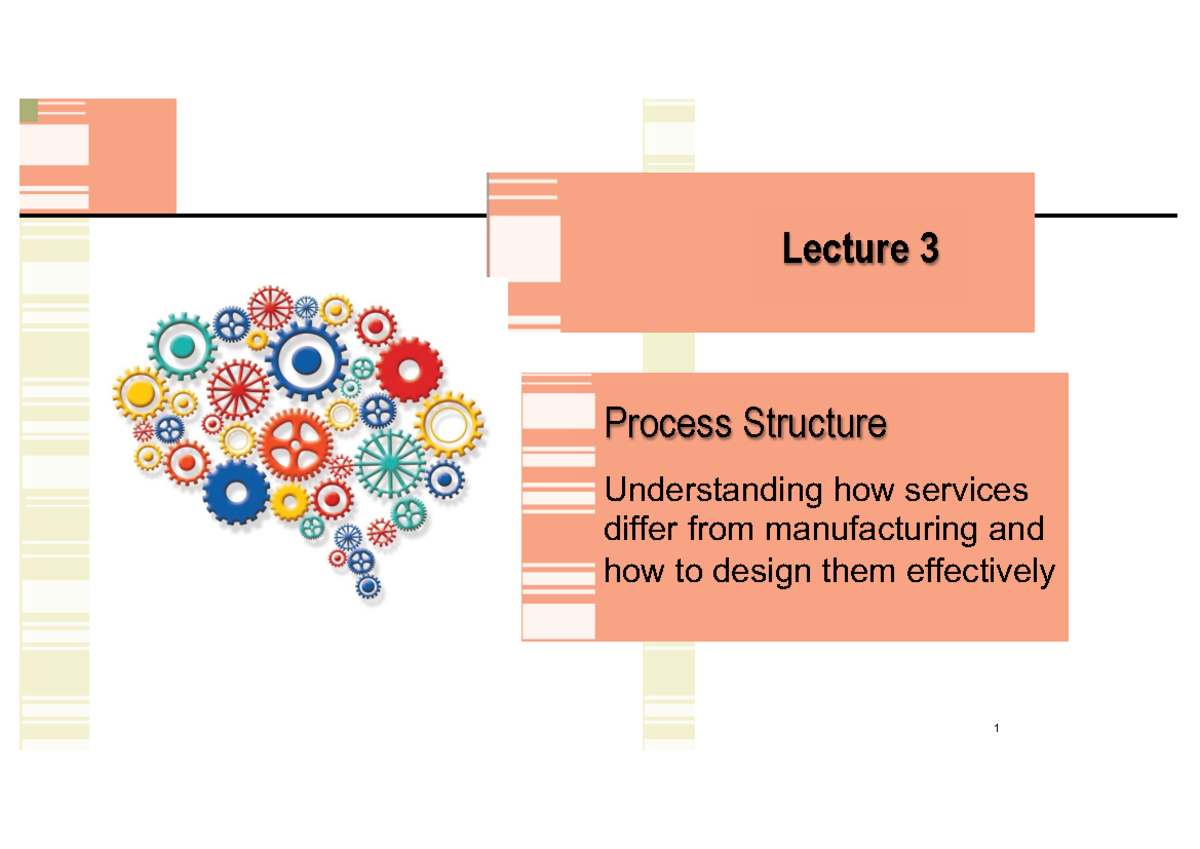 Lecture 3

Process Structure

Understanding how services differ from manufacturing and how to design them effectively

1